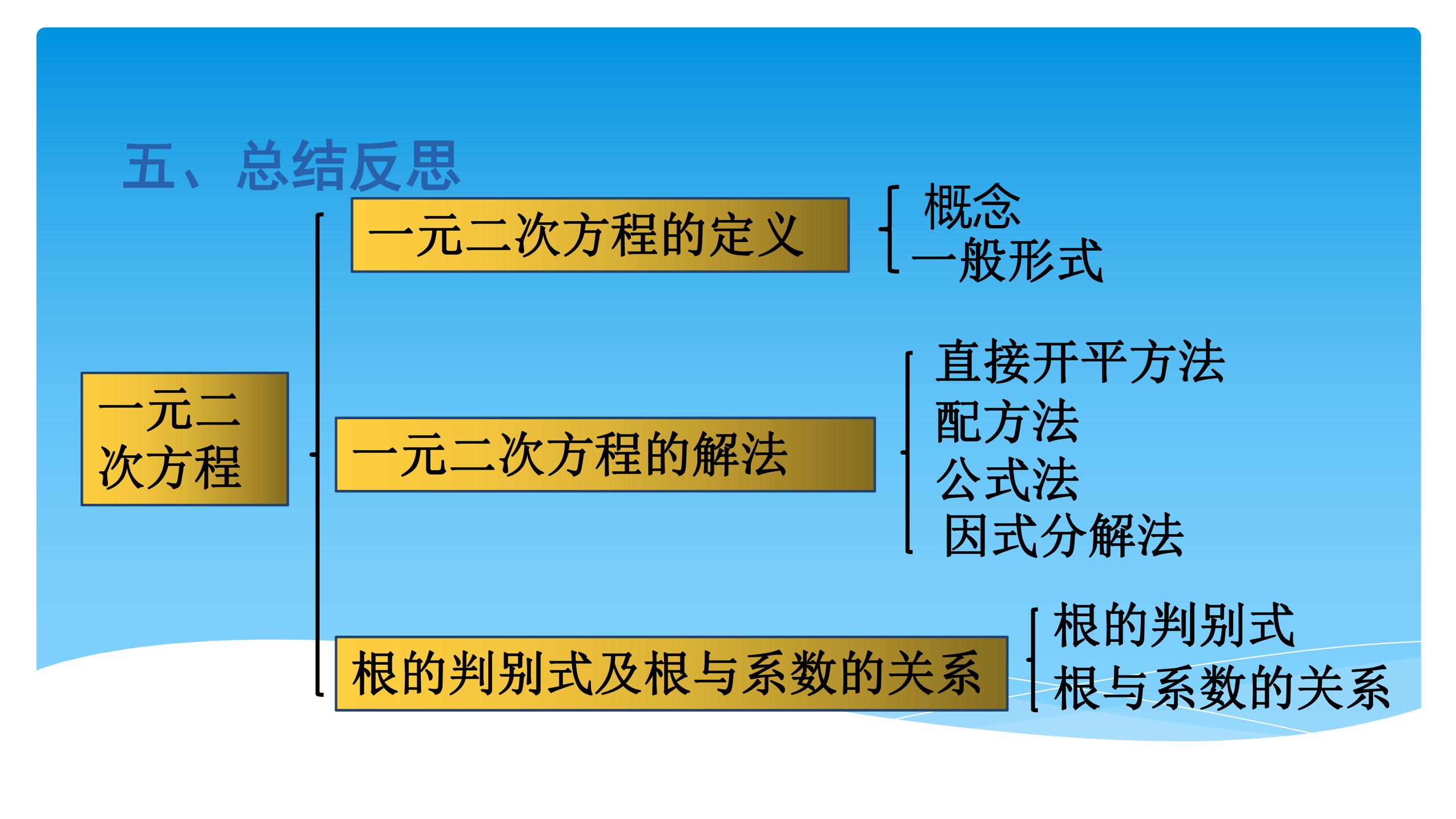 五、总结反思

一元二次方程

一元二次方程的定义

概念
一般形式

一元二次方程的解法

直接开平方法
配方法
公式法
因式分解法

根的判别式及根与系数的关系

根的判别式
根与系数的关系